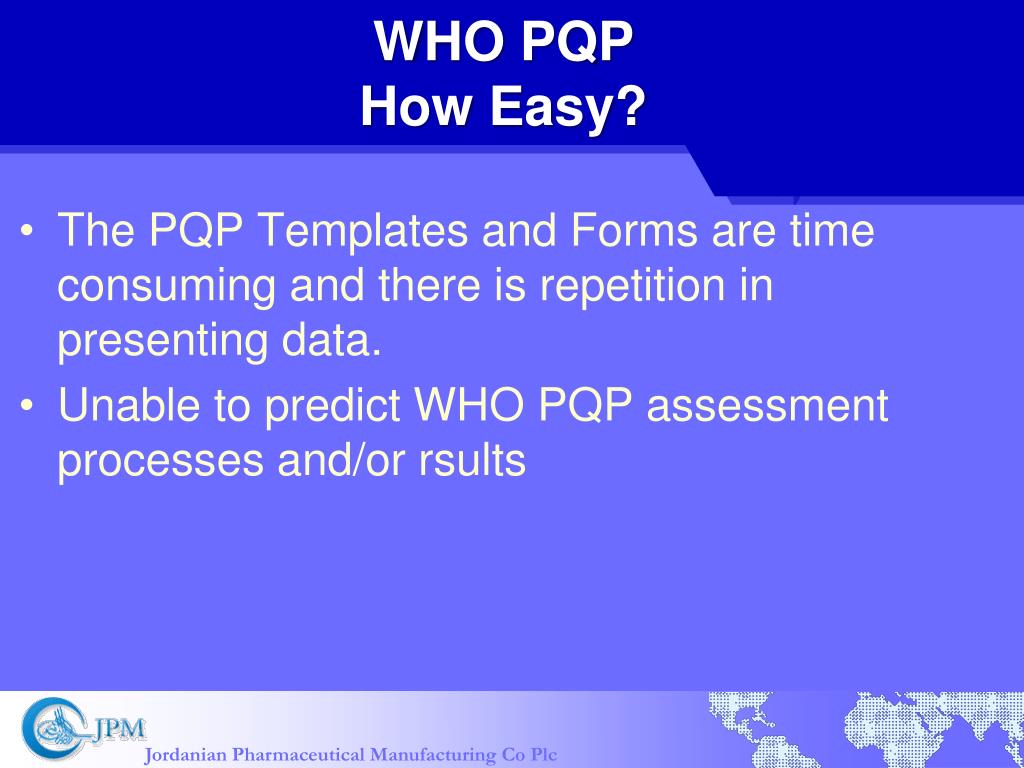 WHO PQP
How Easy?

• The PQP Templates and Forms are time consuming and there is repetition in presenting data.

• Unable to predict WHO PQP assessment processes and/or rsults

JPM

Jordanian Pharmaceutical Manufacturing Co Plc